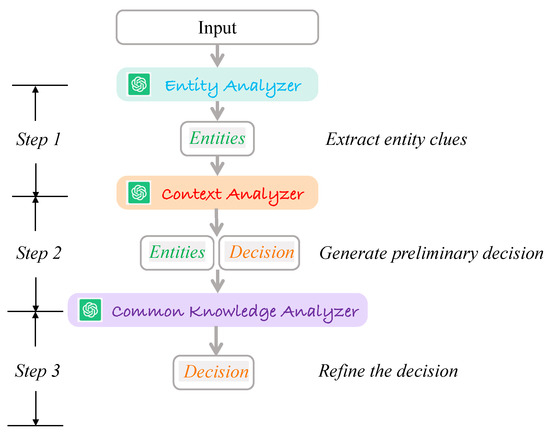 Input

Entity Analyzer

Step 1

Entities

Extract entity clues

Context Analyzer

Step 2

Entities

Decision

Generate preliminary decision

Common Knowledge Analyzer

Step 3

Decision

Refine the decision